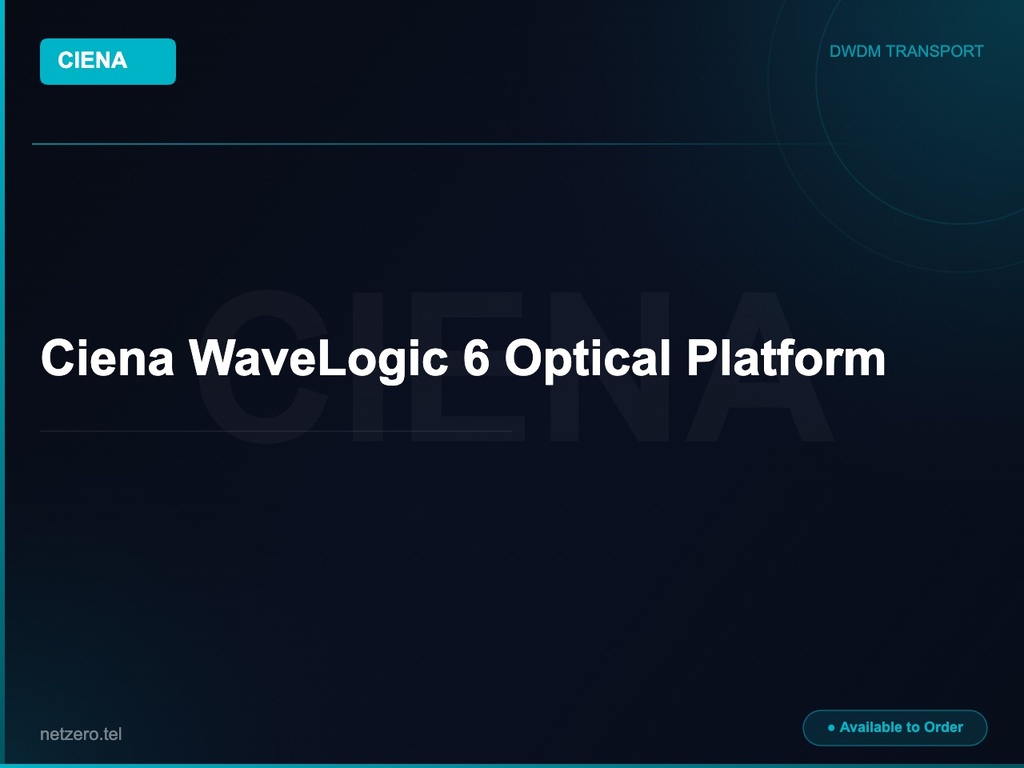 CIENA

DWDM TRANSPORT

CIENA

Ciena WaveLogic 6 Optical Platform

netzero.tel

● Available to Order